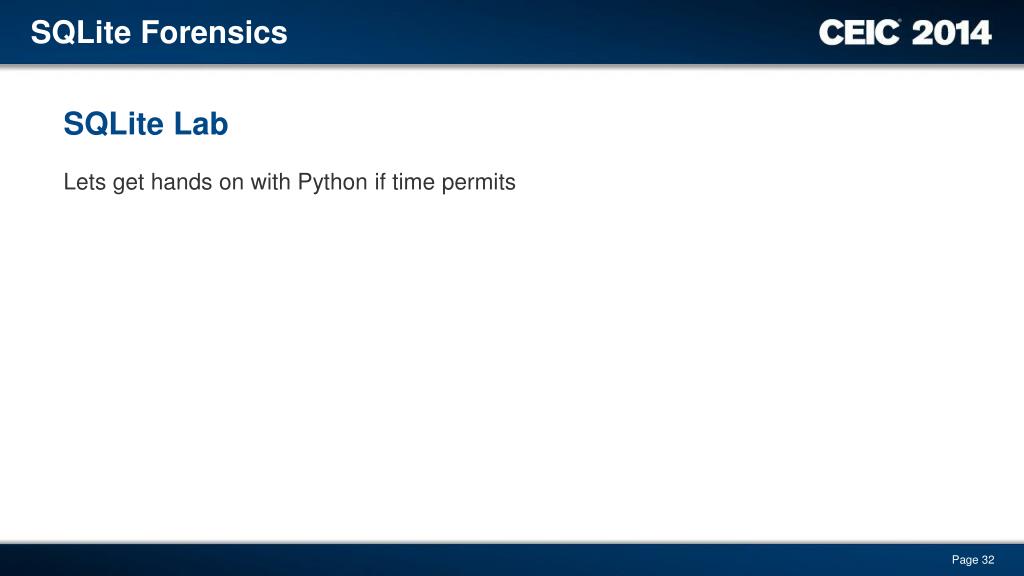 SQLite Forensics

CEIC® 2014

SQLite Lab

Lets get hands on with Python if time permits

Page 32